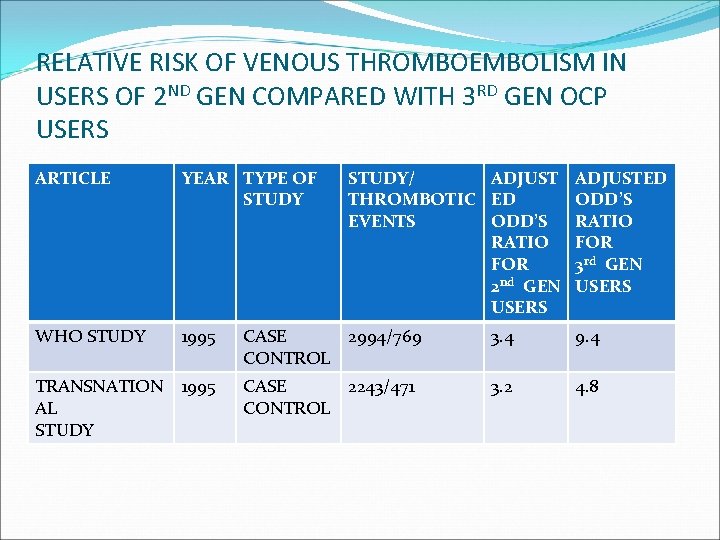 RELATIVE RISK OF VENOUS THROMBOEMBOLISM IN USERS OF 2$^{ND}$ GEN COMPARED WITH 3$^{RD}$ GEN OCP USERS

| ARTICLE | YEAR | TYPE OF STUDY | STUDY/ THROMBOTIC EVENTS | ADJUSTED ODD'S RATIO FOR 2$^{nd}$ GEN USERS | ADJUSTED ODD'S RATIO FOR 3$^{rd}$ GEN USERS |
|---|---|---|---|---|---|
| WHO STUDY | 1995 | CASE CONTROL | 2994/769 | 3.4 | 9.4 |
| TRANSNATIONAL STUDY | 1995 | CASE CONTROL | 2243/471 | 3.2 | 4.8 |